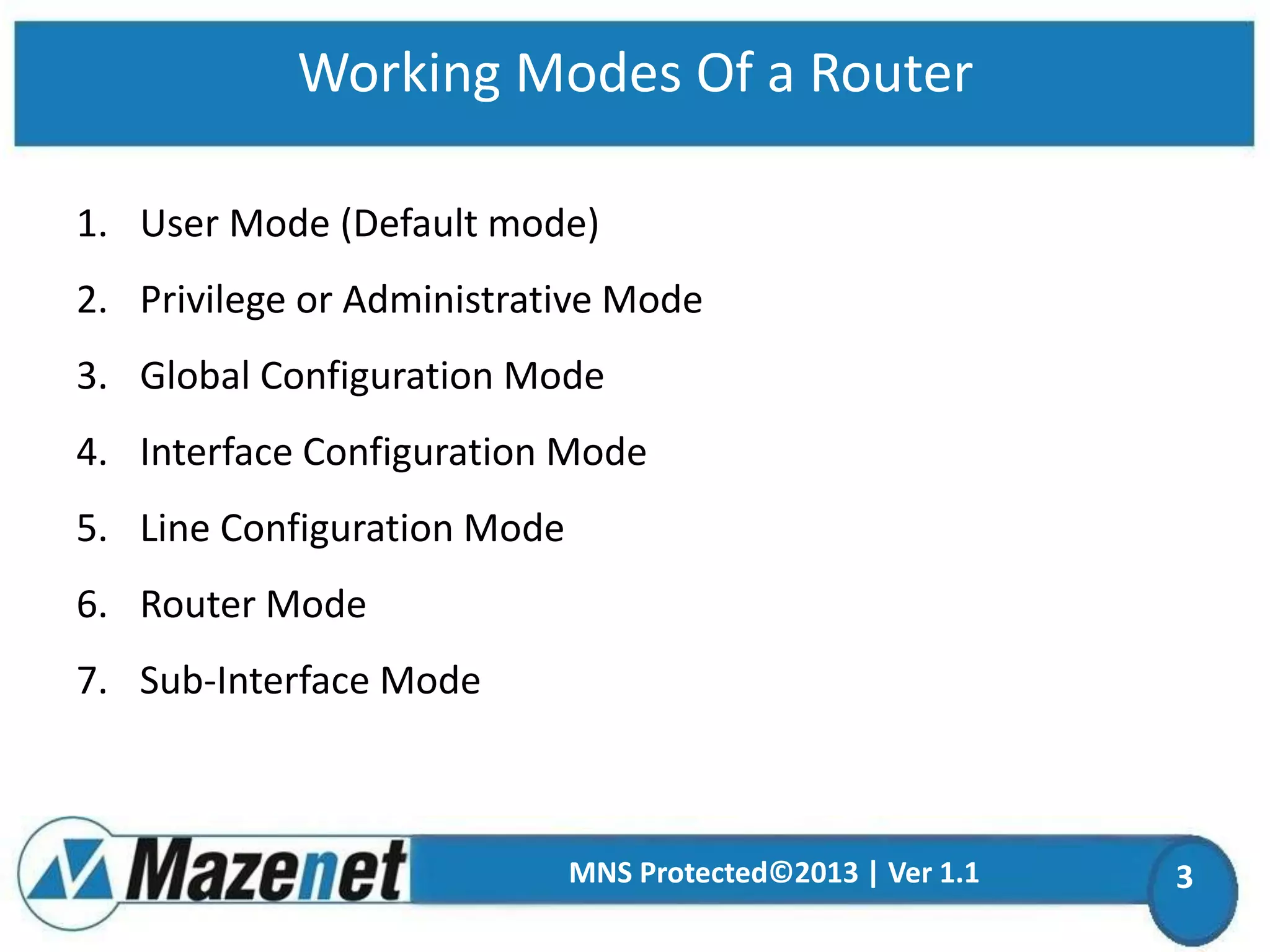 Working Modes Of a Router

1. User Mode (Default mode)
2. Privilege or Administrative Mode
3. Global Configuration Mode
4. Interface Configuration Mode
5. Line Configuration Mode
6. Router Mode
7. Sub-Interface Mode

Mazenet

MNS Protected©2013 | Ver 1.1

3